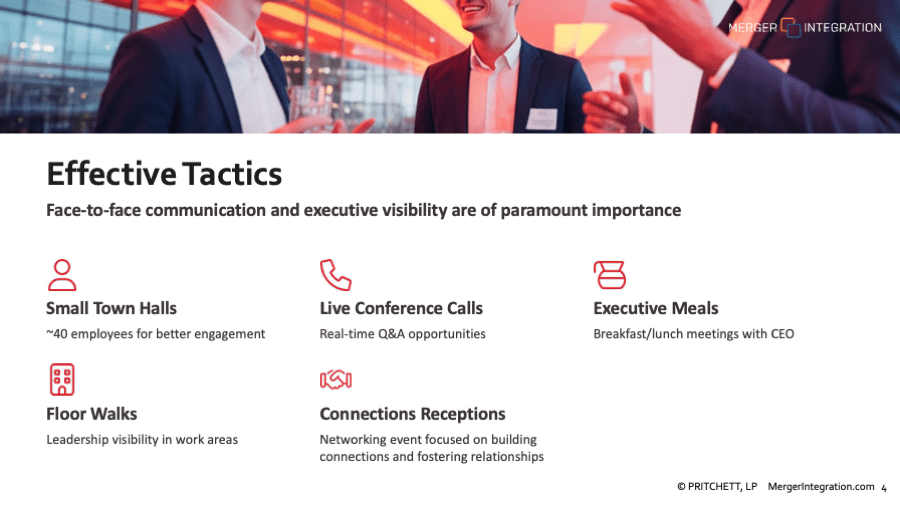 MERGER INTEGRATION

Effective Tactics

Face-to-face communication and executive visibility are of paramount importance

Small Town Halls

~40 employees for better engagement

Live Conference Calls

Real-time Q&A opportunities

Executive Meals

Breakfast/lunch meetings with CEO

Floor Walks

Leadership visibility in work areas

Connections Receptions

Networking event focused on building connections and fostering relationships

© PRITCHETT, LP MergerIntegration.com 4